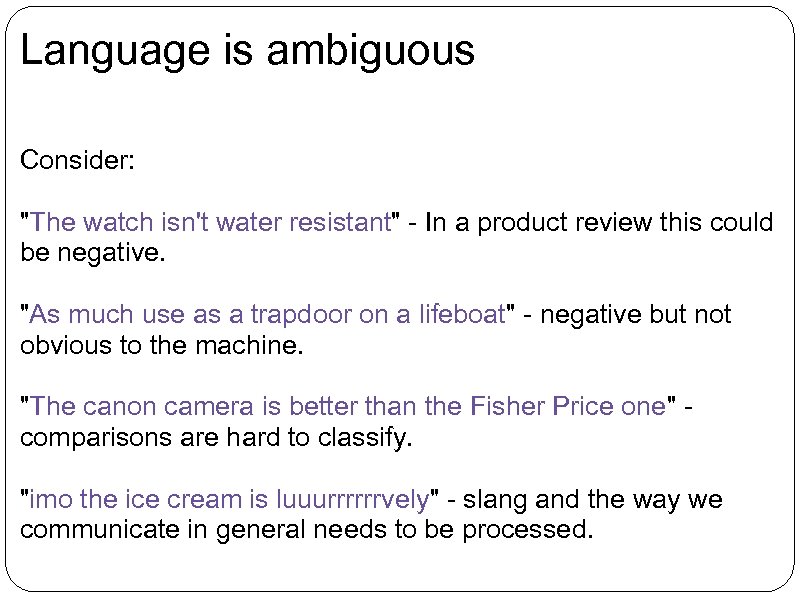 Language is ambiguous

Consider:

"The watch isn't water resistant" - In a product review this could be negative.

"As much use as a trapdoor on a lifeboat" - negative but not obvious to the machine.

"The canon camera is better than the Fisher Price one" - comparisons are hard to classify.

"imo the ice cream is luuurrrrrrvely" - slang and the way we communicate in general needs to be processed.